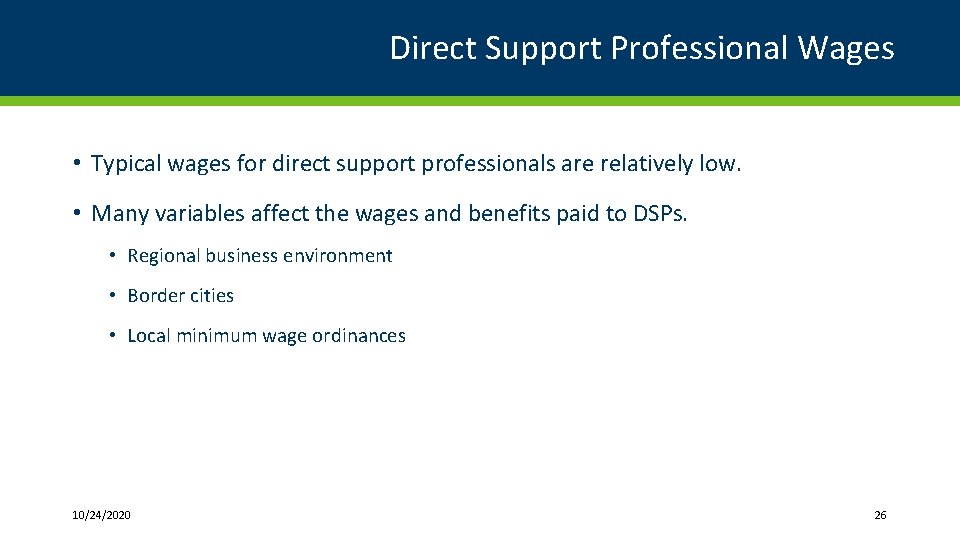 Direct Support Professional Wages

• Typical wages for direct support professionals are relatively low.

• Many variables affect the wages and benefits paid to DSPs.

• Regional business environment

• Border cities

• Local minimum wage ordinances

10/24/2020

26